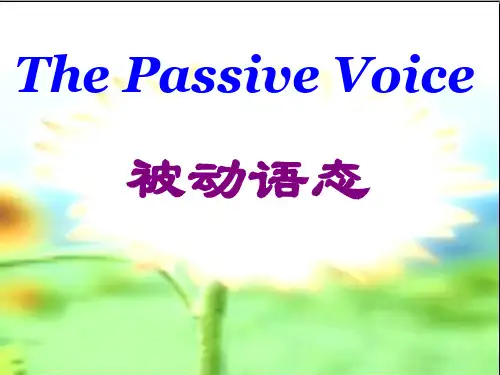 The Passive Voice

被动语态